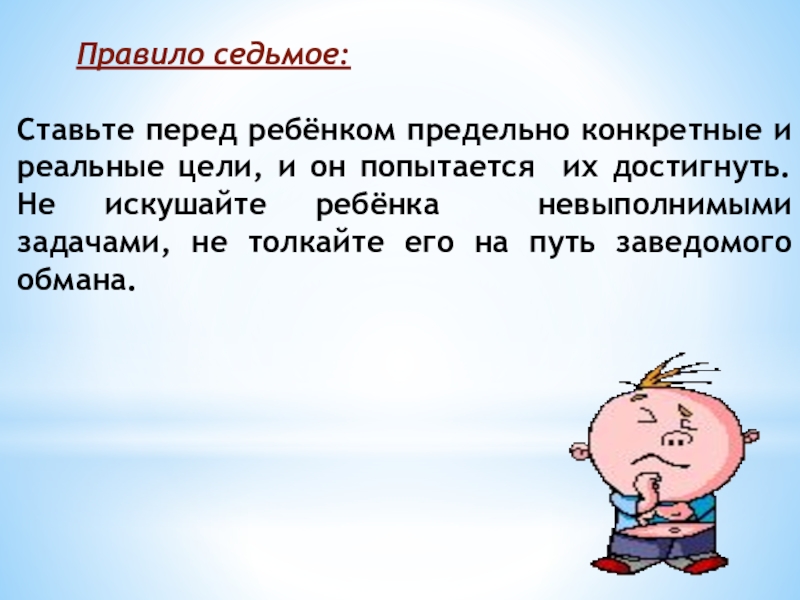 Правило седьмое:

Ставьте перед ребёнком предельно конкретные и реальные цели, и он попытается их достигнуть. Не искушайте ребёнка невыполнимыми задачами, не толкайте его на путь заведомого обмана.